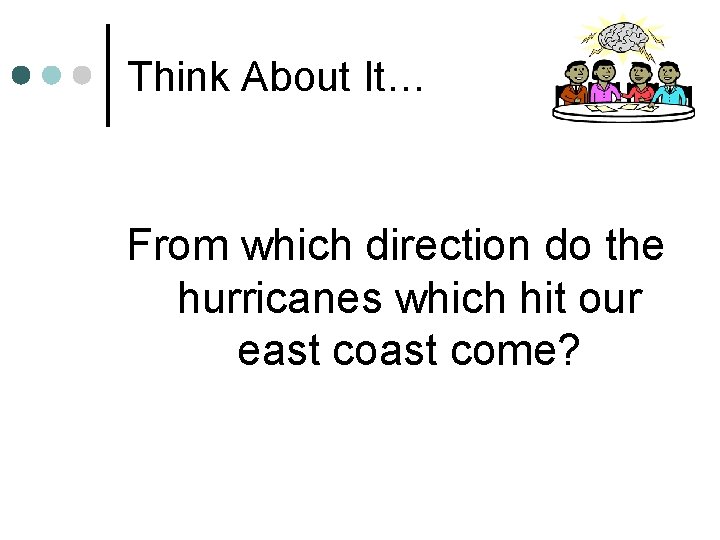 Think About It…

From which direction do the hurricanes which hit our east coast come?